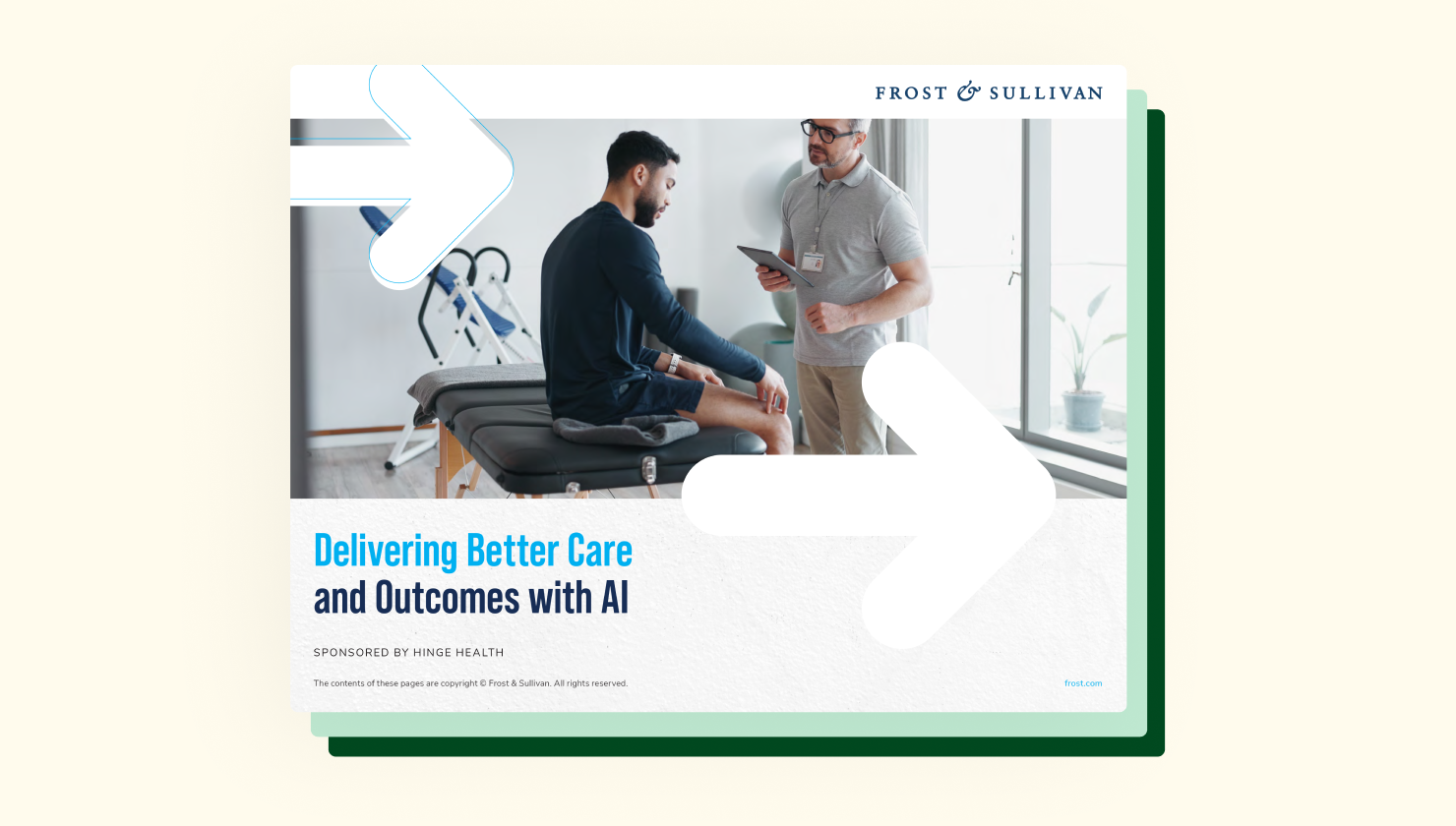 FROST & SULLIVAN

Delivering Better Care and Outcomes with AI

SPONSORED BY HINGE HEALTH

The contents of these pages are copyright © Frost & Sullivan. All rights reserved.

frost.com